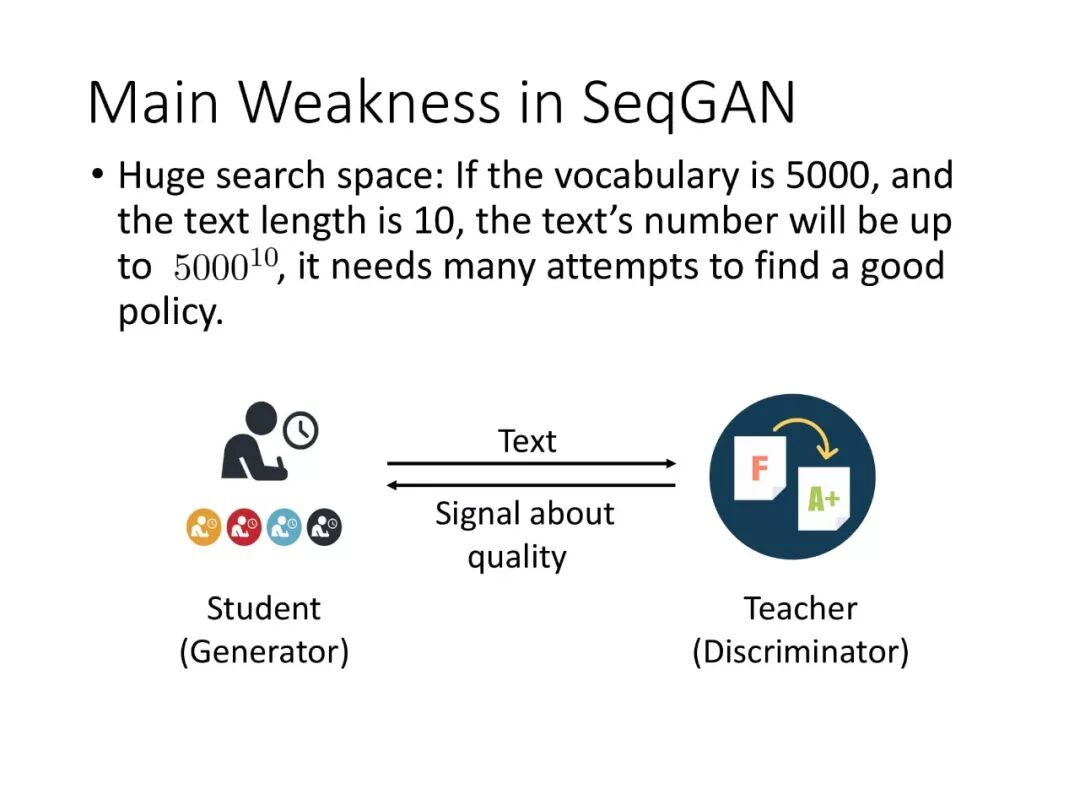 Main Weakness in SeqGAN

• Huge search space: If the vocabulary is 5000, and the text length is 10, the text's number will be up to $5000^{10}$, it needs many attempts to find a good policy.

Text

Signal about quality

F

A+

Student (Generator)

Teacher (Discriminator)